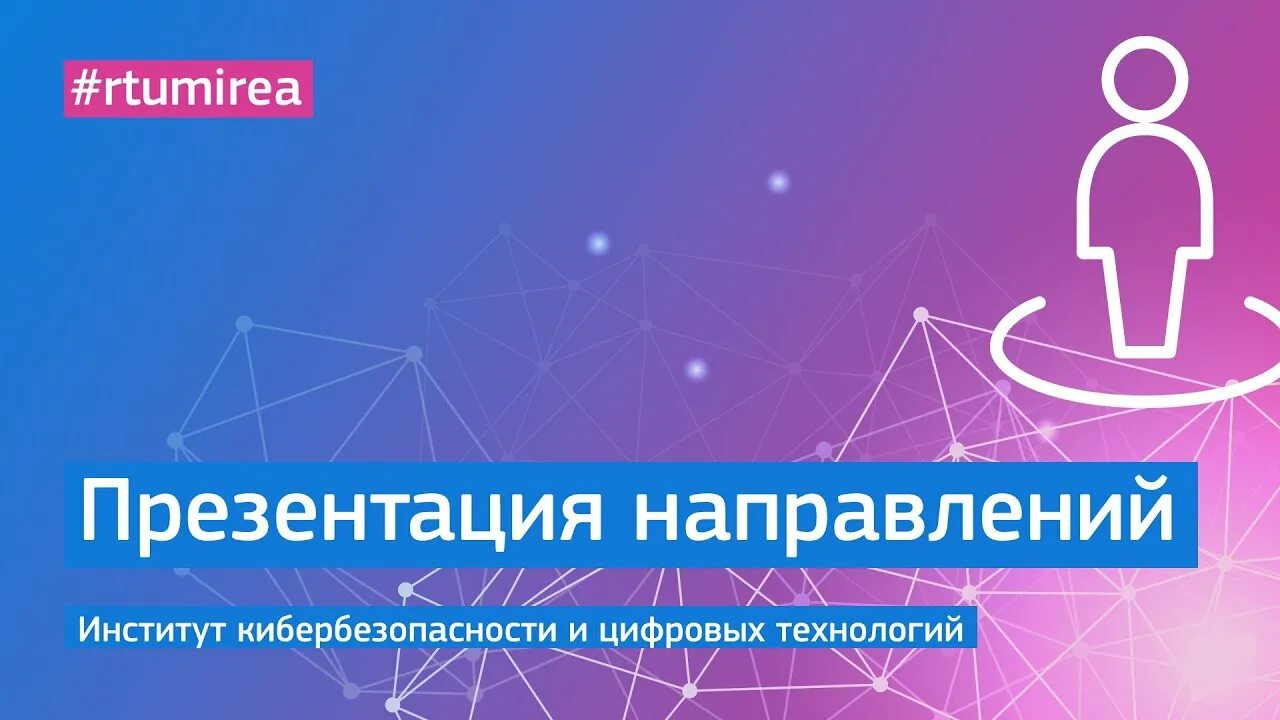 #rtumirea

Презентация направлений

Институт кибербезопасности и цифровых технологий